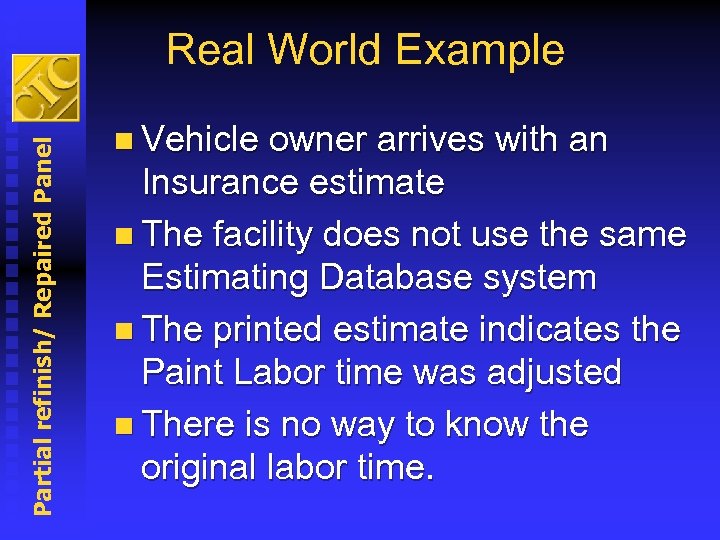 CIC

Partial refinish/ Repaired Panel

Real World Example

- Vehicle owner arrives with an Insurance estimate
- The facility does not use the same Estimating Database system
- The printed estimate indicates the Paint Labor time was adjusted
- There is no way to know the original labor time.